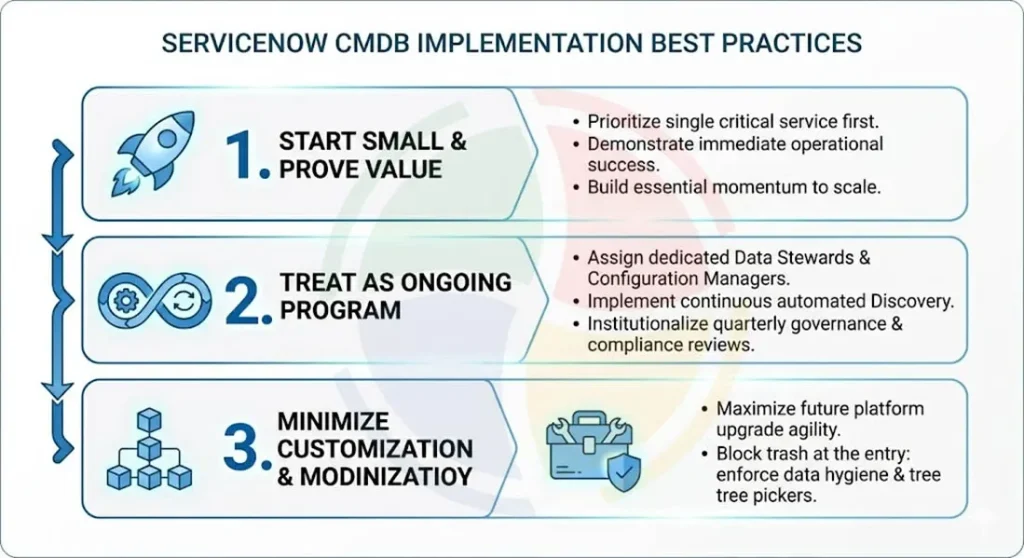 SERVICENOW CMDB IMPLEMENTATION BEST PRACTICES

1. START SMALL & PROVE VALUE

• Prioritize single critical service first.
• Demonstrate immediate operational success.
• Build essential momentum to scale.

2. TREAT AS ONGOING PROGRAM

• Assign dedicated Data Stewards & Configuration Managers.
• Implement continuous automated Discovery.
• Institutionalize quarterly governance & compliance reviews.

3. MINIMIZE CUSTOMIZATION & MODINIZATIOY

• Maximize future platform upgrade agility.
• Block trash at the entry: enforce data hygiene & tree tree pickers.